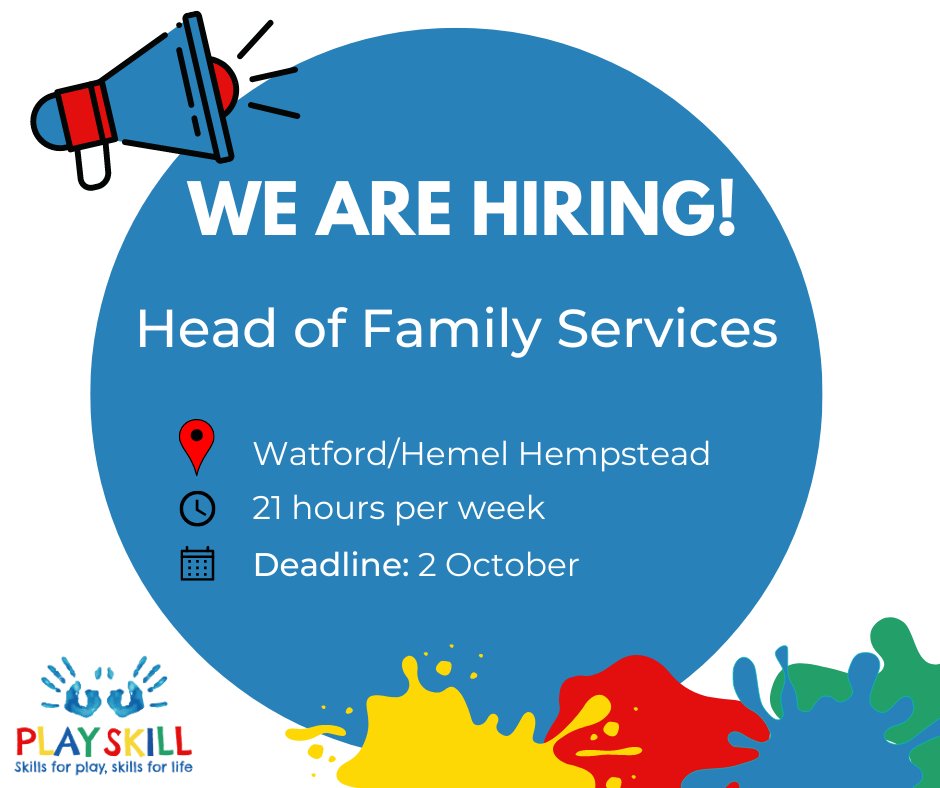 WE ARE HIRING!

Head of Family Services

Watford/Hemel Hempstead

21 hours per week

Deadline: 2 October

PLAYSKILL
Skills for play, skills for life